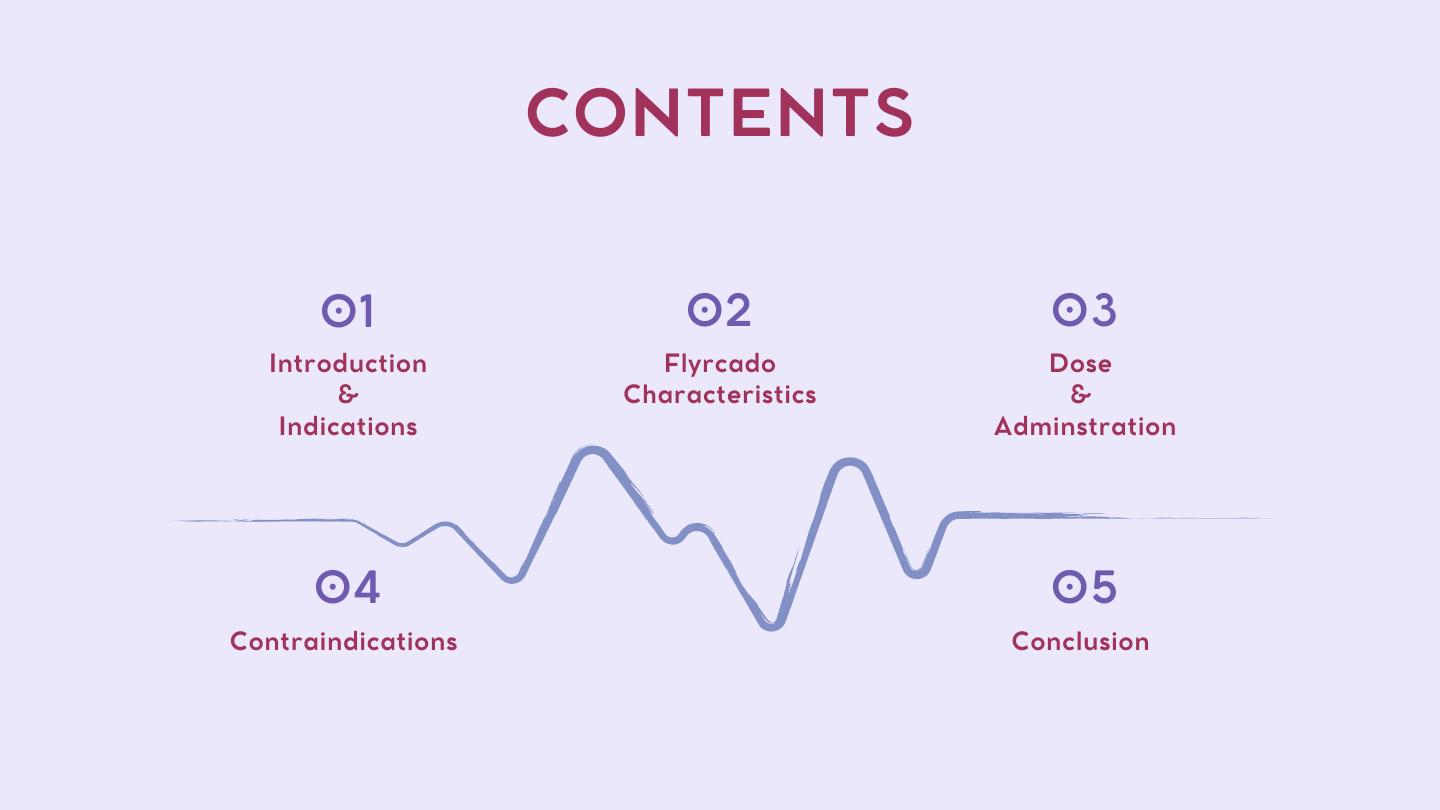 CONTENTS

01
Introduction
&
Indications

02
Flyrcado
Characteristics

03
Dose
&
Adminstration

04
Contraindications

05
Conclusion